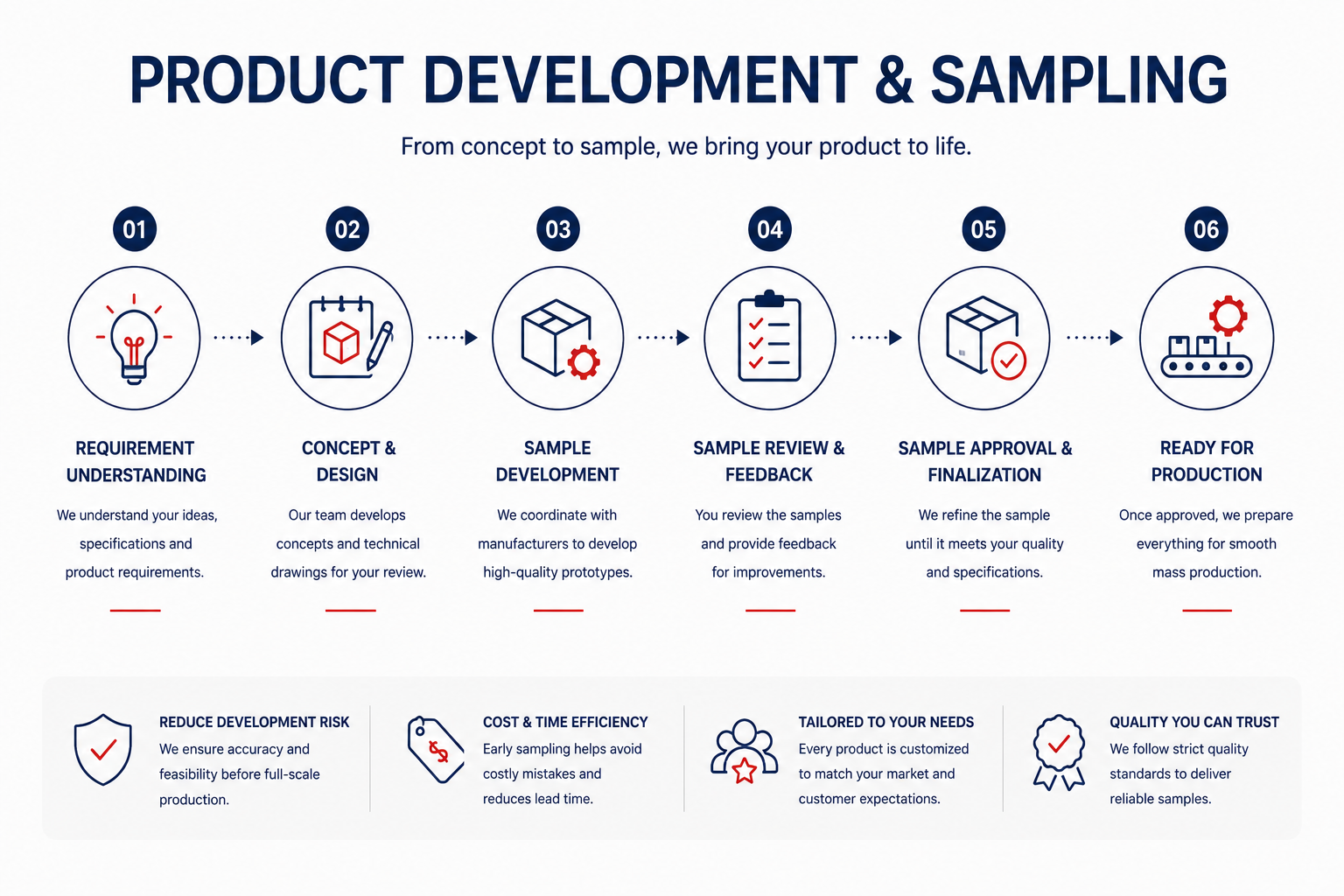 PRODUCT DEVELOPMENT & SAMPLING

From concept to sample, we bring your product to life.

01

REQUIREMENT UNDERSTANDING

We understand your ideas, specifications and product requirements.

02

CONCEPT & DESIGN

Our team develops concepts and technical drawings for your review.

03

SAMPLE DEVELOPMENT

We coordinate with manufacturers to develop high-quality prototypes.

04

SAMPLE REVIEW & FEEDBACK

You review the samples and provide feedback for improvements.

05

SAMPLE APPROVAL & FINALIZATION

We refine the sample until it meets your quality and specifications.

06

READY FOR PRODUCTION

Once approved, we prepare everything for smooth mass production.

REDUCE DEVELOPMENT RISK
We ensure accuracy and feasibility before full-scale production.

COST & TIME EFFICIENCY
Early sampling helps avoid costly mistakes and reduces lead time.

TAILORED TO YOUR NEEDS
Every product is customized to match your market and customer expectations.

QUALITY YOU CAN TRUST
We follow strict quality standards to deliver reliable samples.